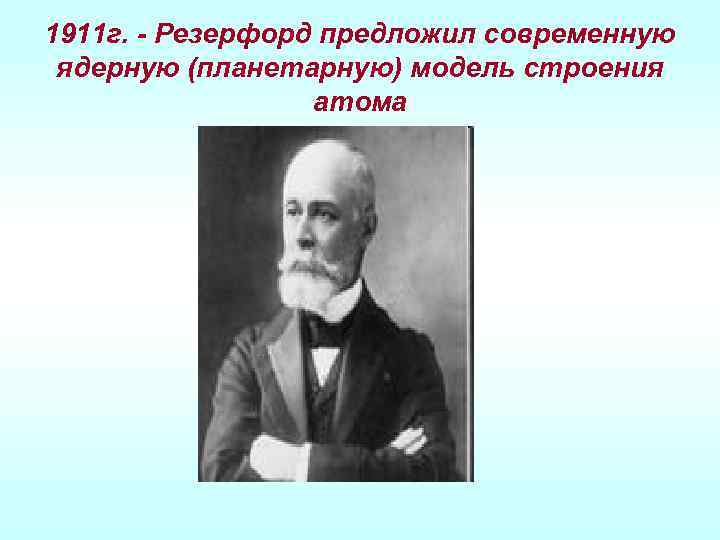 1911г. - Резерфорд предложил современную ядерную (планетарную) модель строения атома